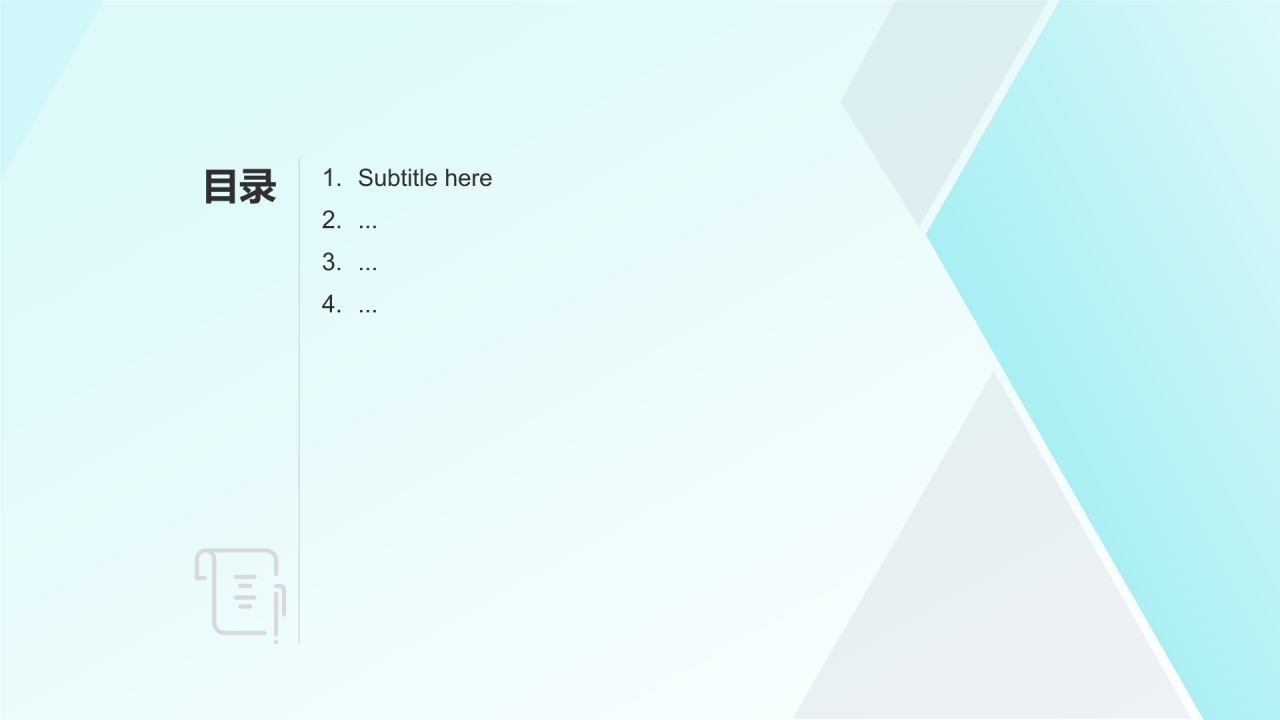 目录

1. Subtitle here
2. ...
3. ...
4. ...